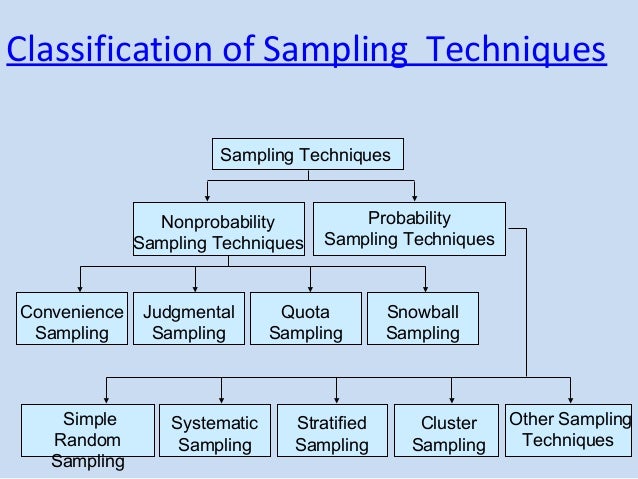 Classification of Sampling Techniques

Sampling Techniques

Nonprobability Sampling Techniques

Probability Sampling Techniques

Convenience Sampling

Judgmental Sampling

Quota Sampling

Snowball Sampling

Simple Random Sampling

Systematic Sampling

Stratified Sampling

Cluster Sampling

Other Sampling Techniques